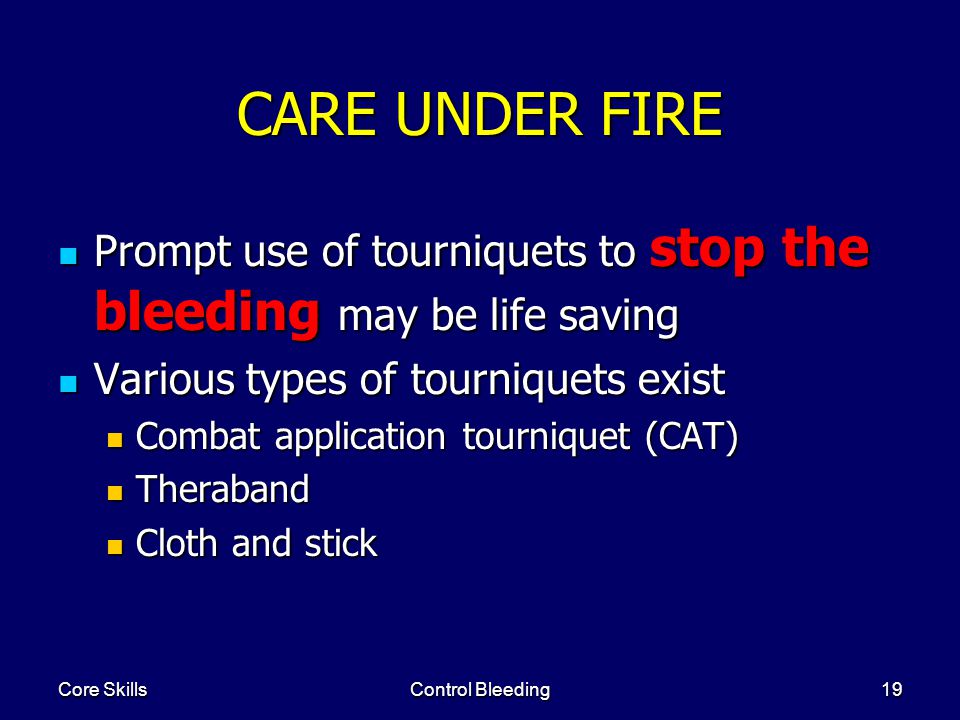 CARE UNDER FIRE

Prompt use of tourniquets to stop the bleeding may be life saving

Various types of tourniquets exist

Combat application tourniquet (CAT)

Theraband

Cloth and stick

Core Skills

Control Bleeding

19